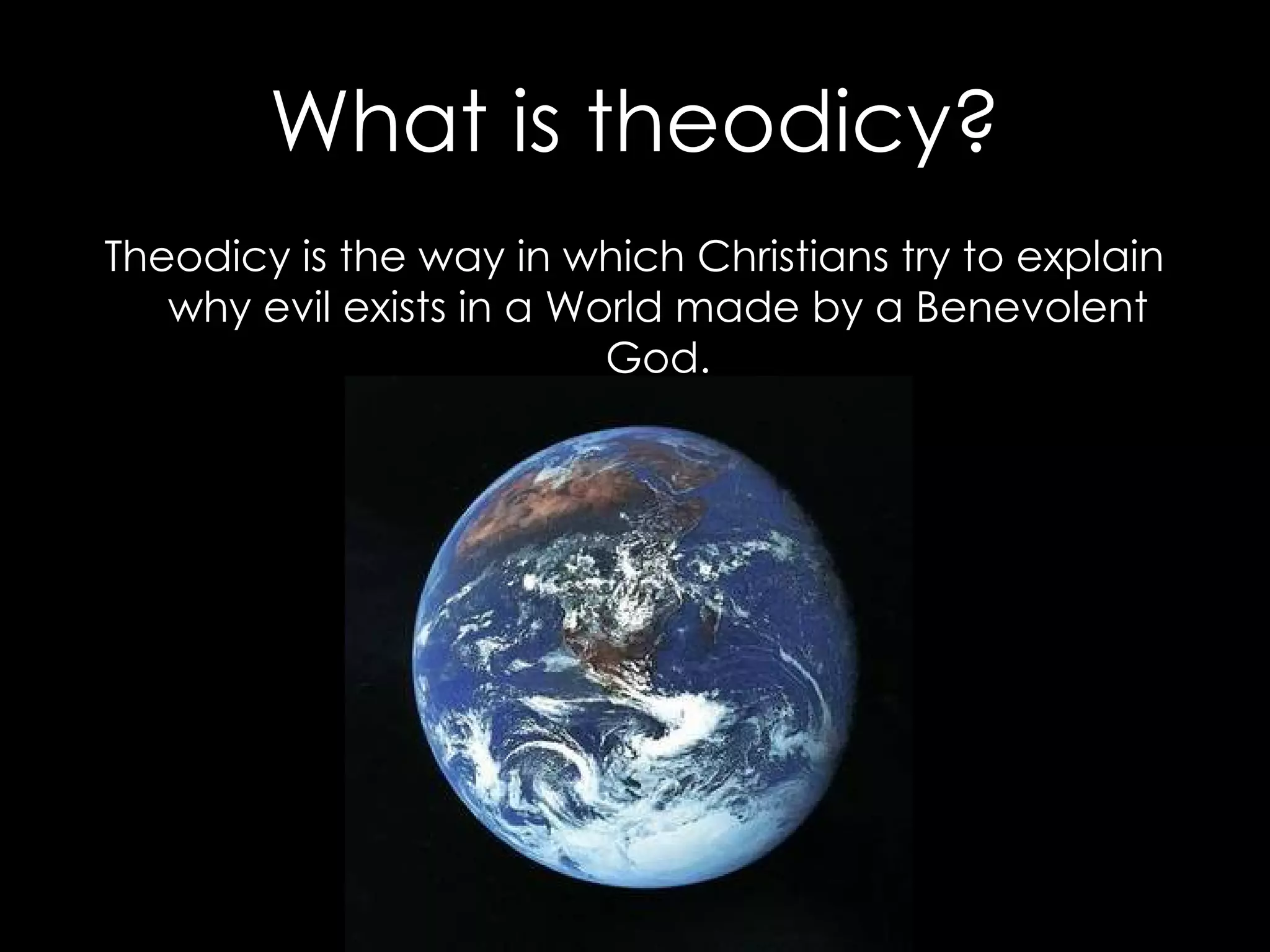 What is theodicy?

Theodicy is the way in which Christians try to explain why evil exists in a World made by a Benevolent God.